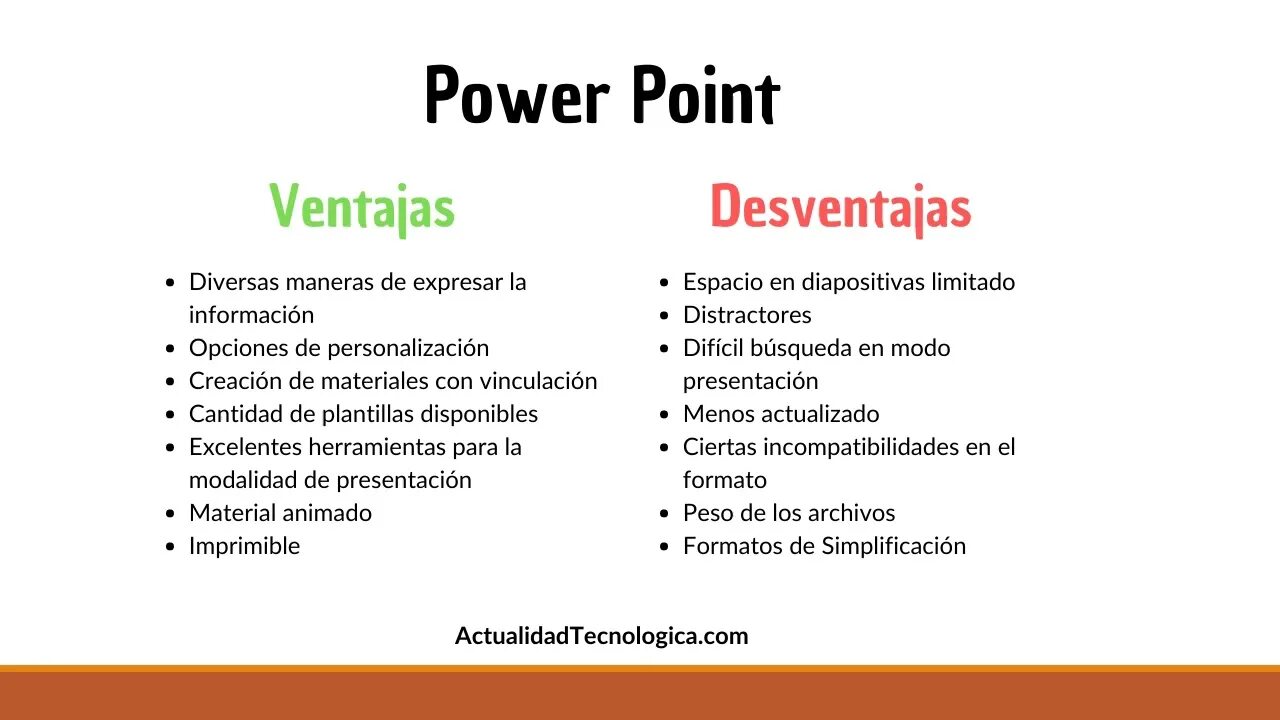 Power Point

Ventajas

- Diversas maneras de expresar la información
- Opciones de personalización
- Creación de materiales con vinculación
- Cantidad de plantillas disponibles
- Excelentes herramientas para la modalidad de presentación
- Material animado
- Imprimible

Desventajas

- Espacio en diapositivas limitado
- Distractores
- Difícil búsqueda en modo presentación
- Menos actualizado
- Ciertas incompatibilidades en el formato
- Peso de los archivos
- Formatos de Simplificación

ActualidadTecnologica.com